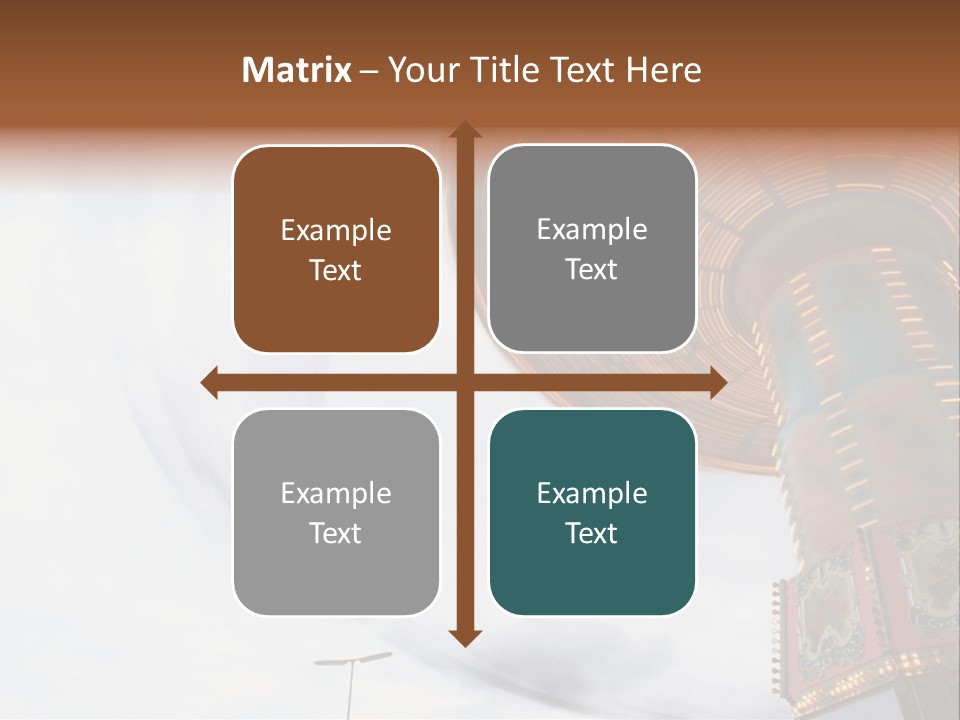 Matrix – Your Title Text Here

Example Text

Example Text

Example Text

Example Text